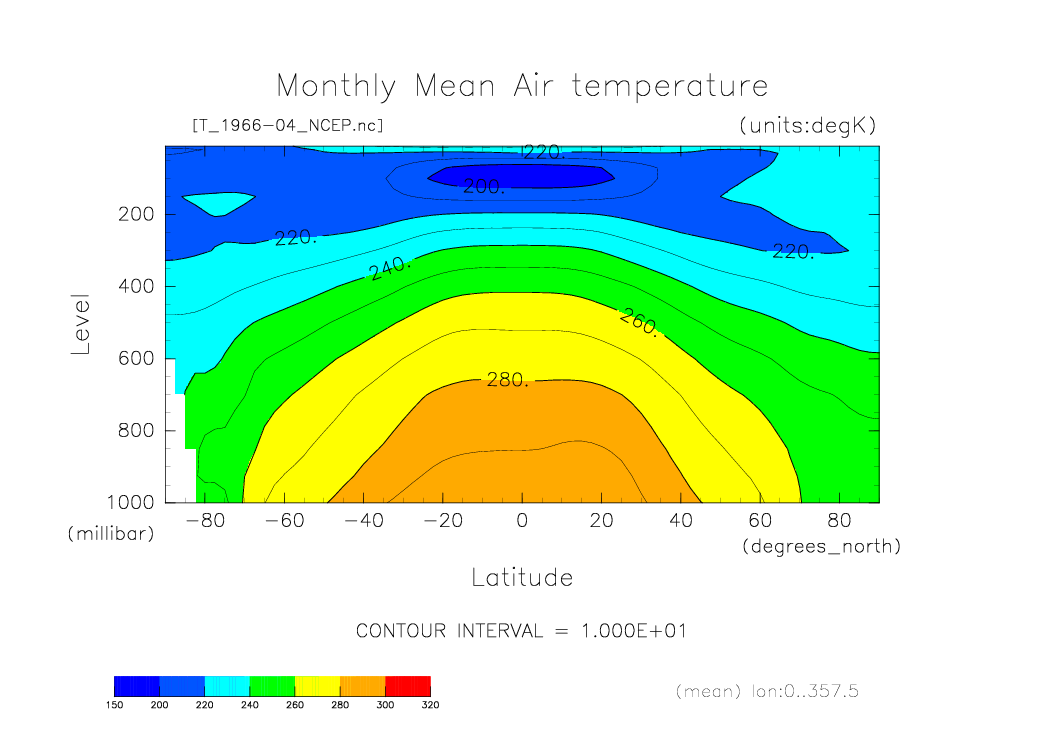 Monthly Mean Air temperature

[T_1966-04_NCEP.nc]

(units:degK)

220.

200.

220.

220.

240.

260.

280.

Level

200

400

600

800

1000

(millibar)

-80

-60

-40

-20

0

20

40

60

80

(degrees_north)

Latitude

CONTOUR INTERVAL = 1.000E+01

150 200 220 240 260 280 300 320

(mean) lon:0..357.5